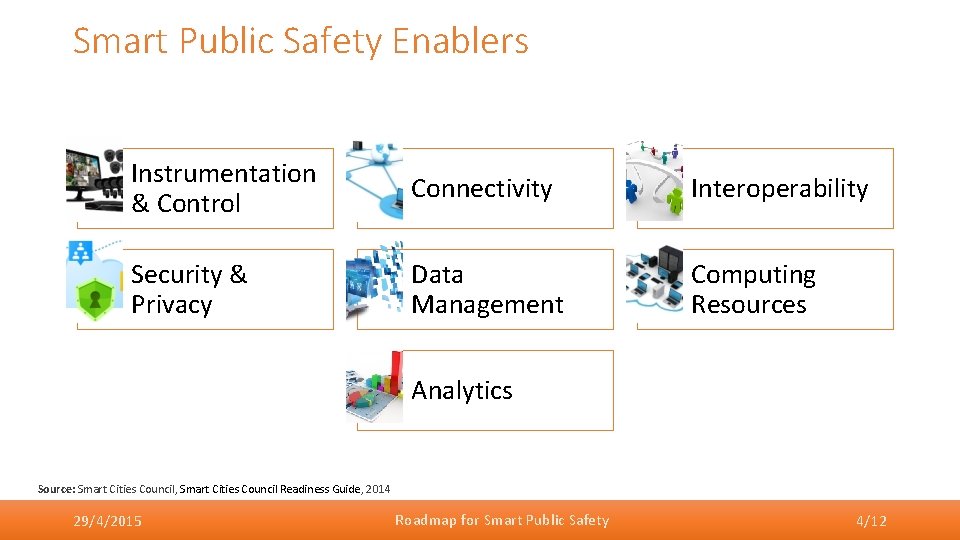 Smart Public Safety Enablers

Instrumentation & Control

Connectivity

Interoperability

Security & Privacy

Data Management

Computing Resources

Analytics

Source: Smart Cities Council, Smart Cities Council Readiness Guide, 2014

29/4/2015

Roadmap for Smart Public Safety

4/12